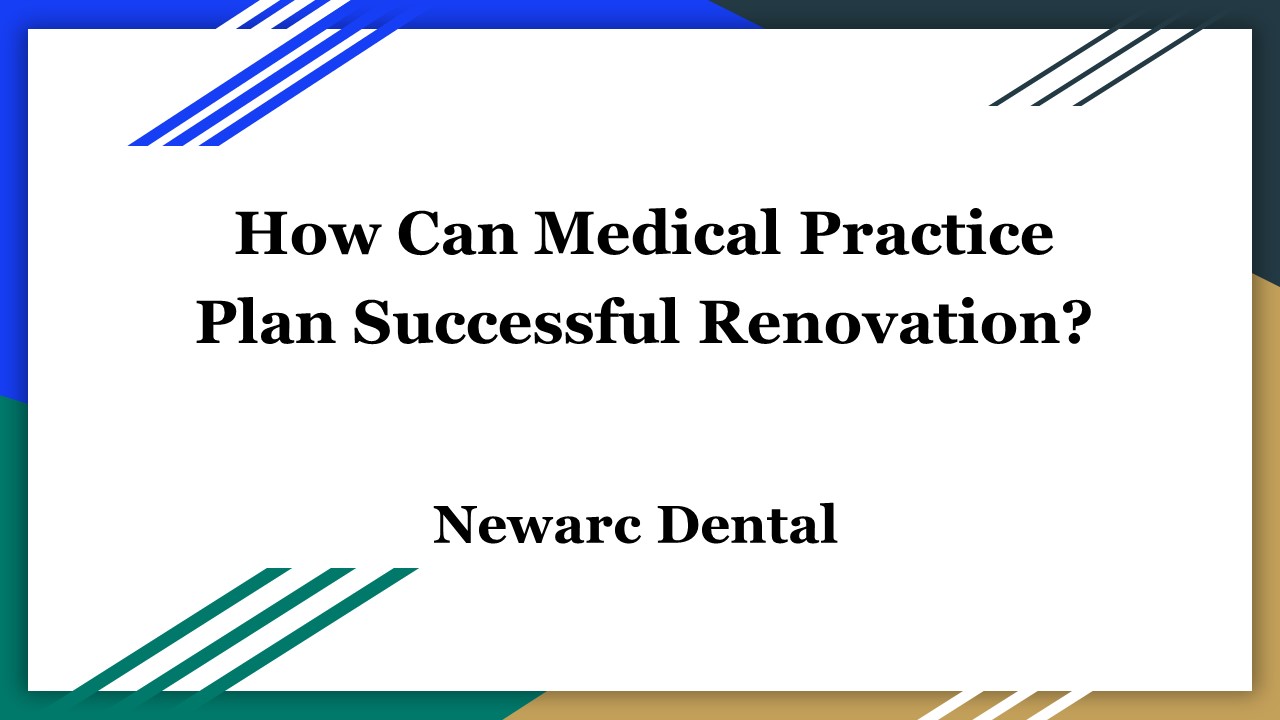 How Can Medical Practice Plan Successful Renovation?

Newarc Dental